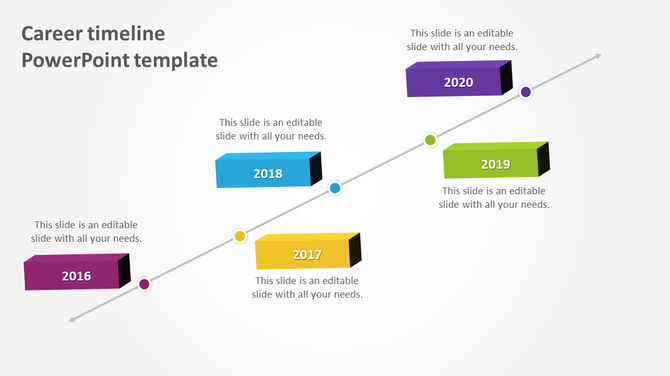 Career timeline PowerPoint template

This slide is an editable slide with all your needs.

2020

This slide is an editable slide with all your needs.

2018

2019

This slide is an editable slide with all your needs.

This slide is an editable slide with all your needs.

2016

2017

This slide is an editable slide with all your needs.